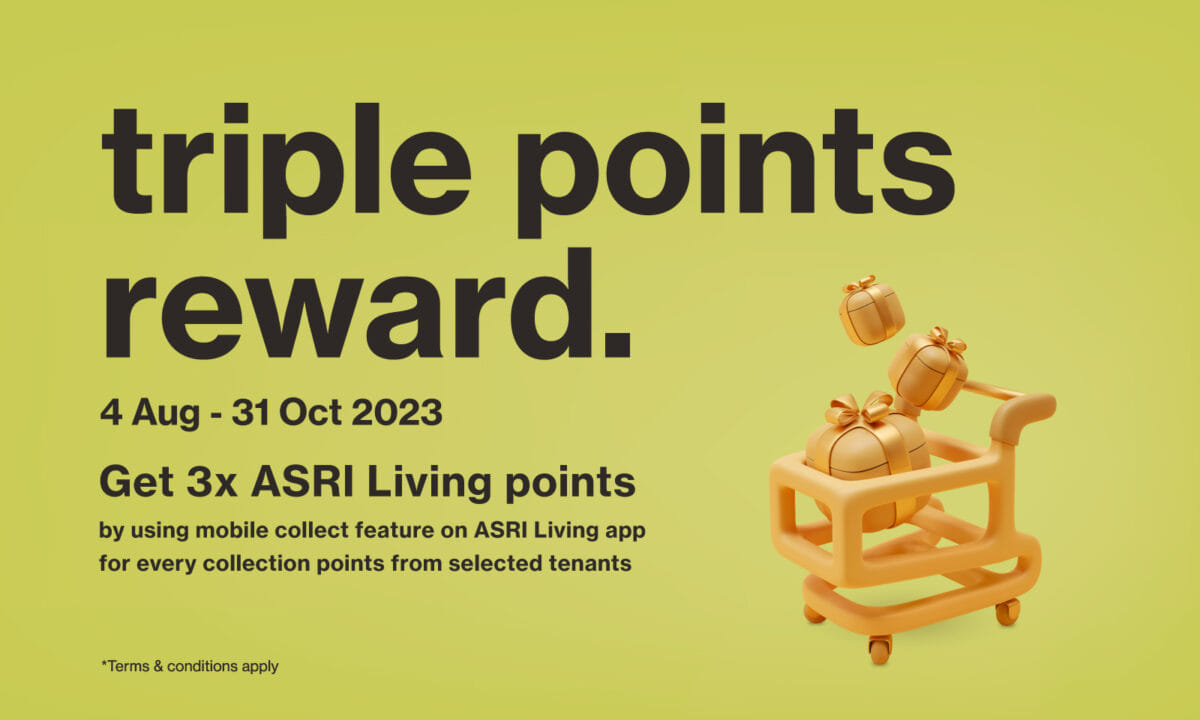 triple points reward.

4 Aug - 31 Oct 2023

Get 3x ASRI Living points

by using mobile collect feature on ASRI Living app for every collection points from selected tenants

*Terms & conditions apply